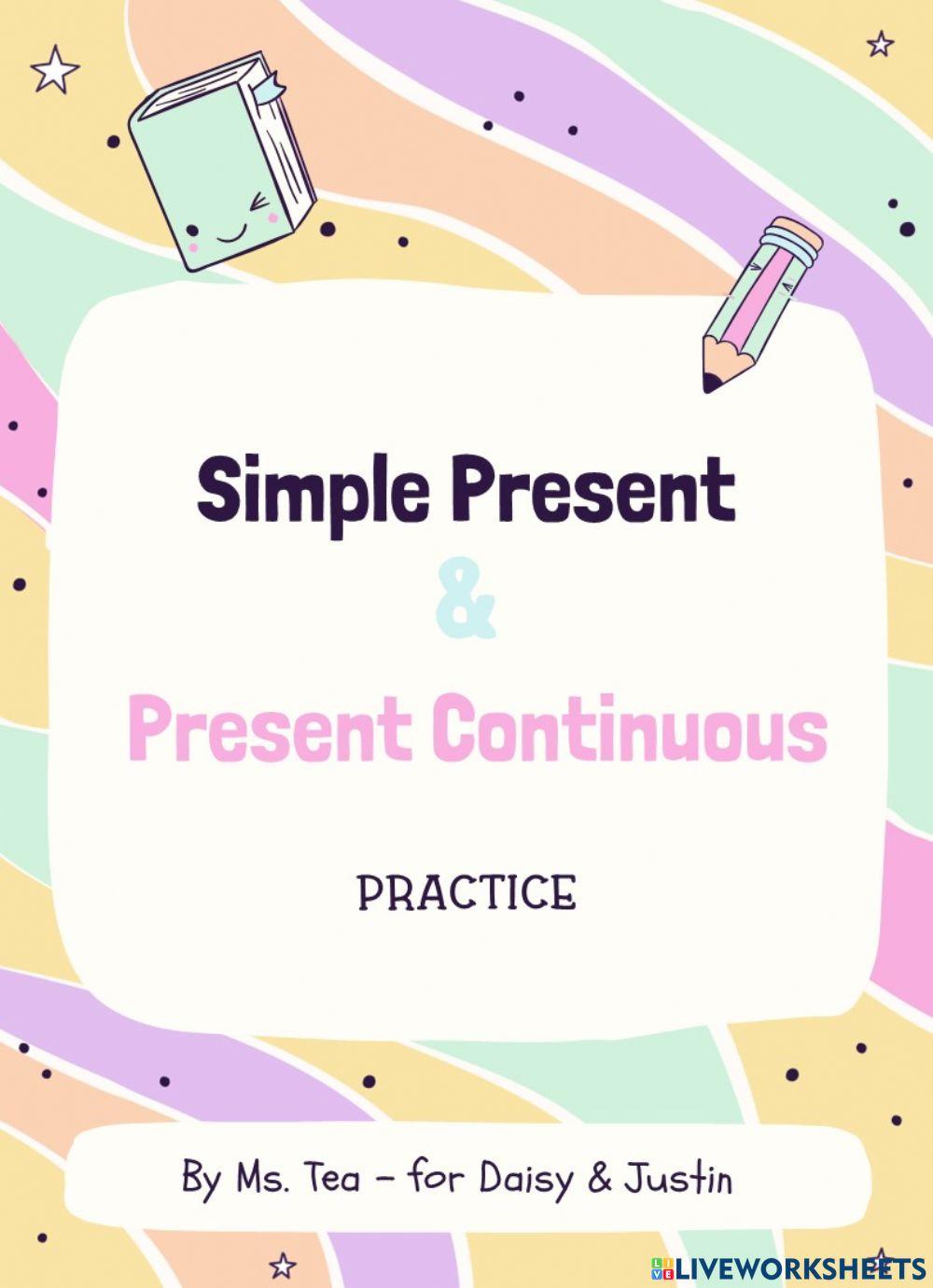 Simple Present
&
Present Continuous

PRACTICE

By Ms. Tea - for Daisy & Justin

LIVEWORKSHEETS